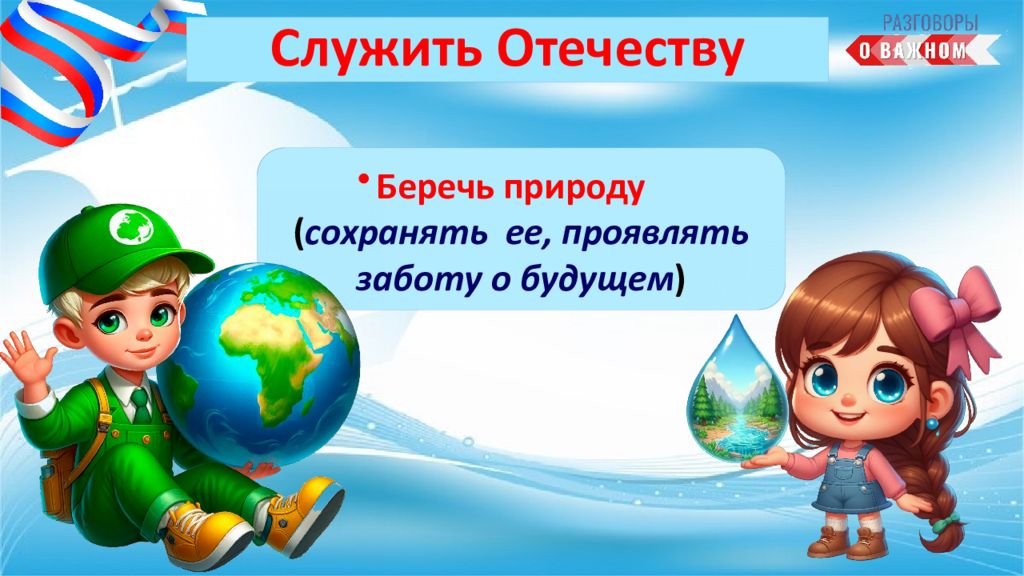 Служить Отечеству

РАЗГОВОРЫ О ВАЖНОМ

• Беречь природу (сохранять ее, проявлять заботу о будущем)